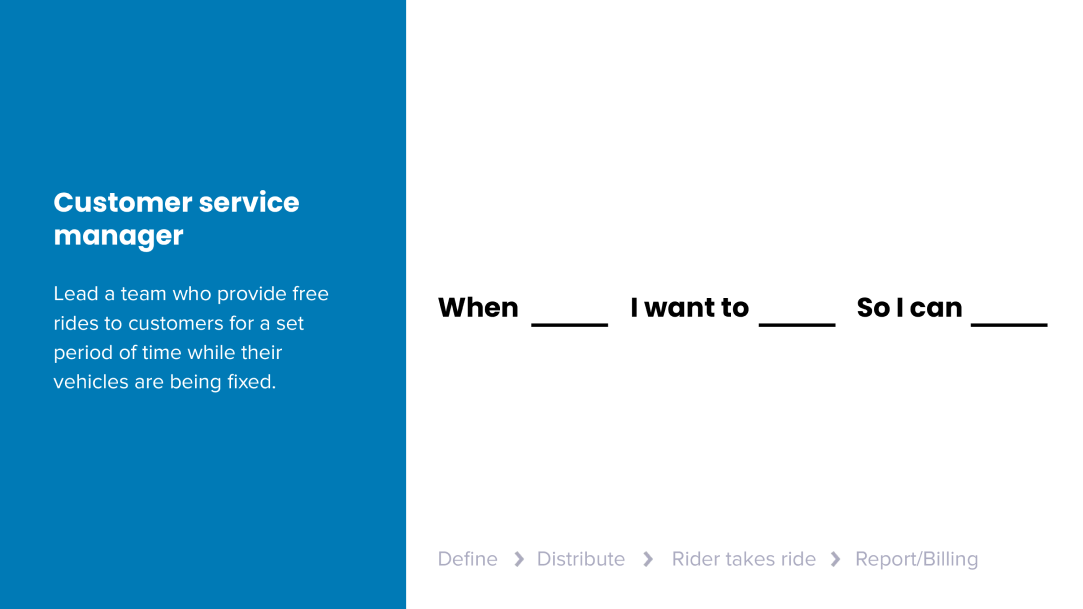 Customer service manager

Lead a team who provide free rides to customers for a set period of time while their vehicles are being fixed.

When _____ I want to _____ So I can _____

Define > Distribute > Rider takes ride > Report/Billing